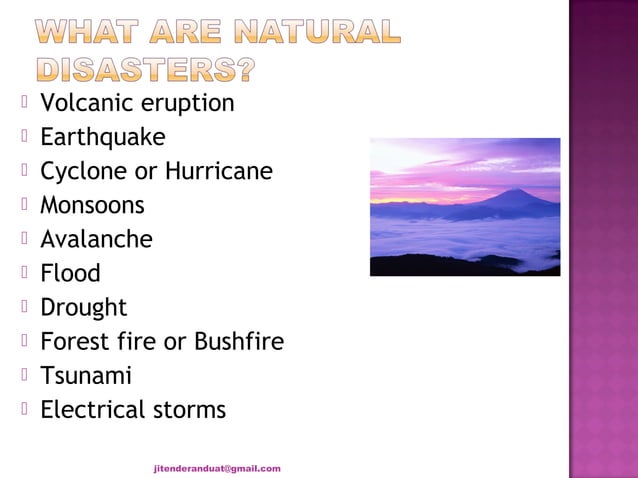 WHAT ARE NATURAL DISASTERS?

Volcanic eruption
Earthquake
Cyclone or Hurricane
Monsoons
Avalanche
Flood
Drought
Forest fire or Bushfire
Tsunami
Electrical storms

jitenderanduat@gmail.com